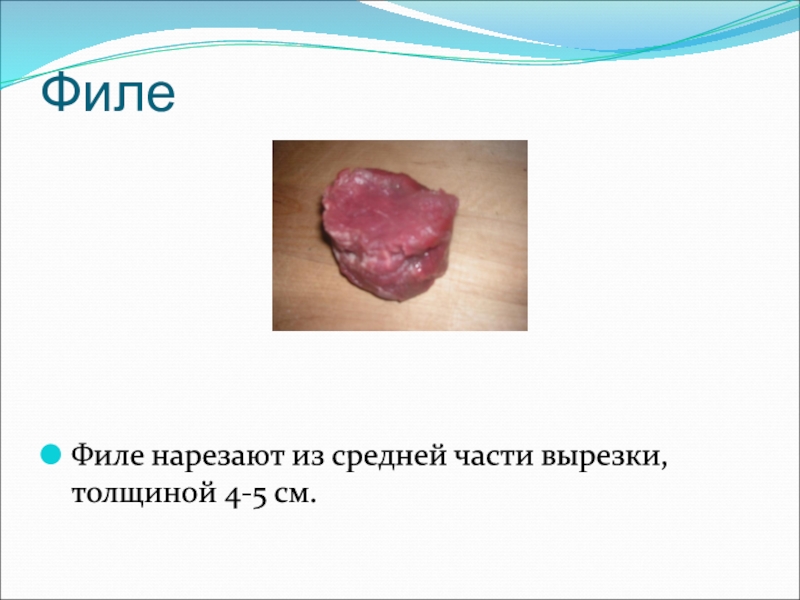 Филе

Филе нарезают из средней части вырезки, толщиной 4-5 см.